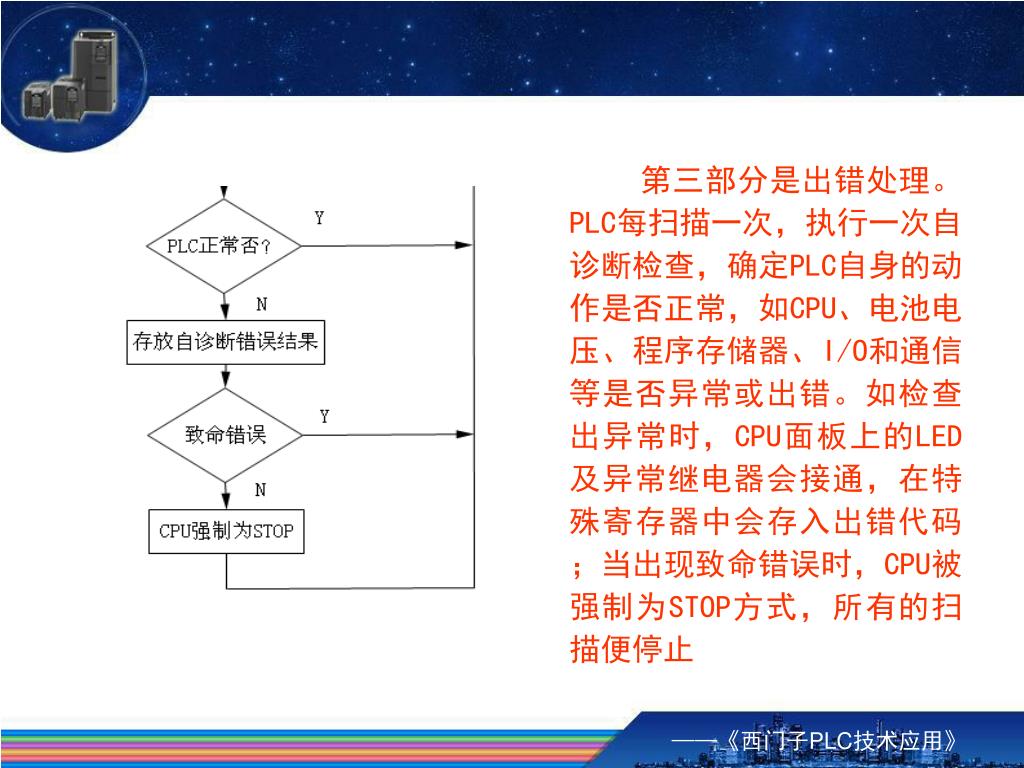 PLC正常否？

Y

N

存放自诊断错误结果

致命错误

Y

N

CPU强制为STOP

第三部分是出错处理。PLC每扫描一次，执行一次自诊断检查，确定PLC自身的动作是否正常，如CPU、电池电压、程序存储器、I/O和通信等是否异常或出错。如检查出异常时，CPU面板上的LED及异常继电器会接通，在特殊寄存器中会存入出错代码；当出现致命错误时，CPU被强制为STOP方式，所有的扫描便停止

——《西门子PLC技术应用》